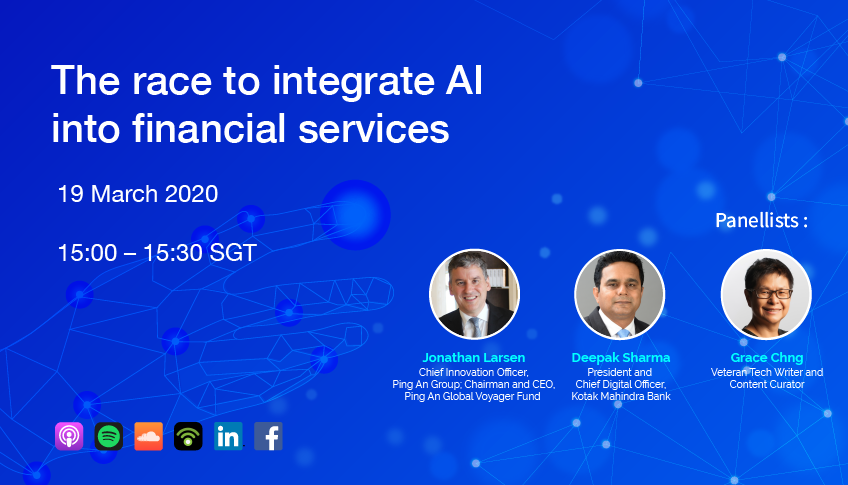 The race to integrate AI into financial services

19 March 2020

15:00 – 15:30 SGT

Panellists :

Jonathan Larsen
Chief Innovation Officer, Ping An Group; Chairman and CEO, Ping An Global Voyager Fund

Deepak Sharma
President and Chief Digital Officer, Kotak Mahindra Bank

Grace Chng
Veteran Tech Writer and Content Curator

in

f